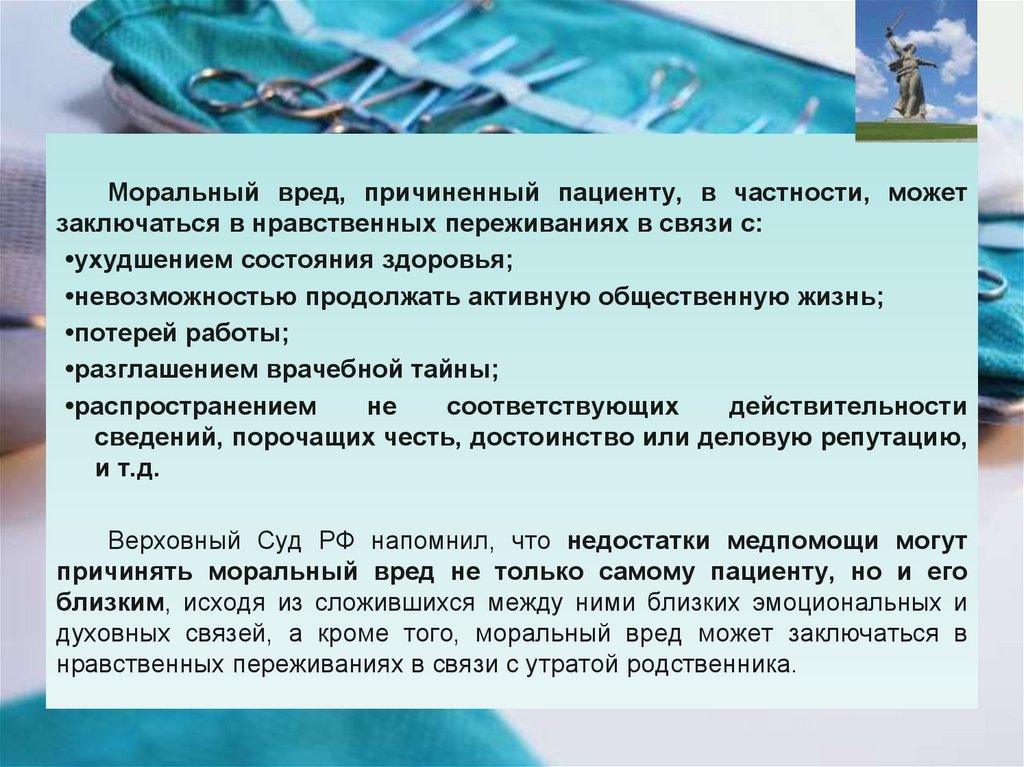 Моральный вред, причиненный пациенту, в частности, может заключаться в нравственных переживаниях в связи с:
•ухудшением состояния здоровья;
•невозможностью продолжать активную общественную жизнь;
•потерей работы;
•разглашением врачебной тайны;
•распространением не соответствующих действительности сведений, порочащих честь, достоинство или деловую репутацию, и т.д.

Верховный Суд РФ напомнил, что недостатки медпомощи могут причинять моральный вред не только самому пациенту, но и его близким, исходя из сложившихся между ними близких эмоциональных и духовных связей, а кроме того, моральный вред может заключаться в нравственных переживаниях в связи с утратой родственника.